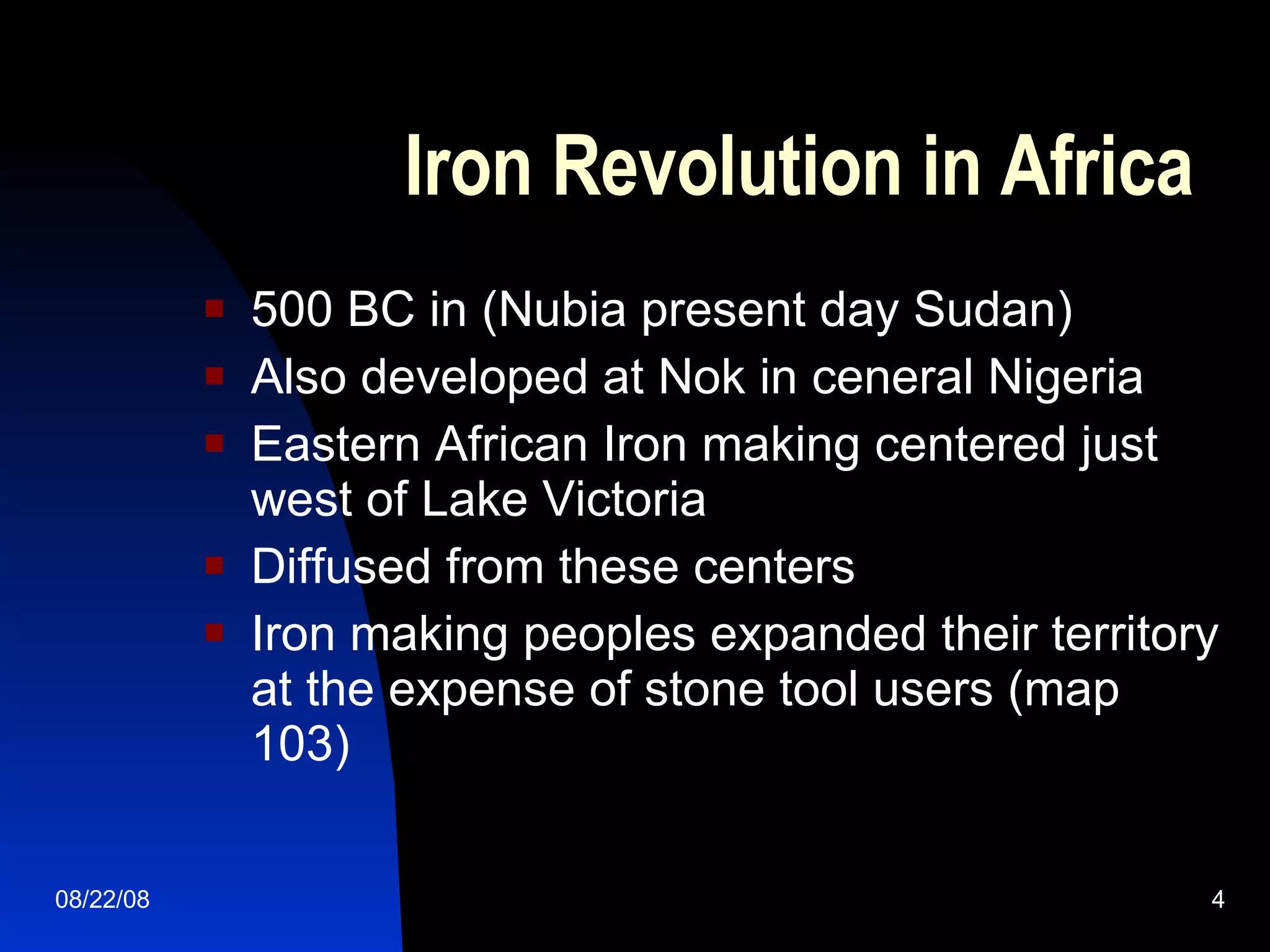 Iron Revolution in Africa

- 500 BC in (Nubia present day Sudan)
- Also developed at Nok in ceneral Nigeria
- Eastern African Iron making centered just west of Lake Victoria
- Diffused from these centers
- Iron making peoples expanded their territory at the expense of stone tool users (map 103)

08/22/08

4